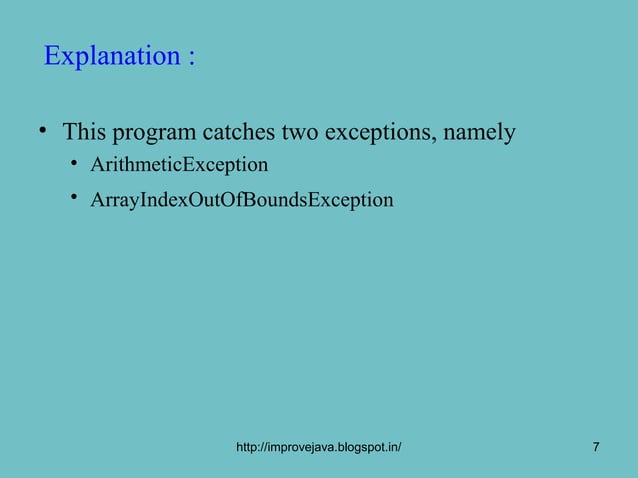 Explanation :

• This program catches two exceptions, namely
  • ArithmeticException
  • ArrayIndexOutOfBoundsException

http://improvejava.blogspot.in/ 7